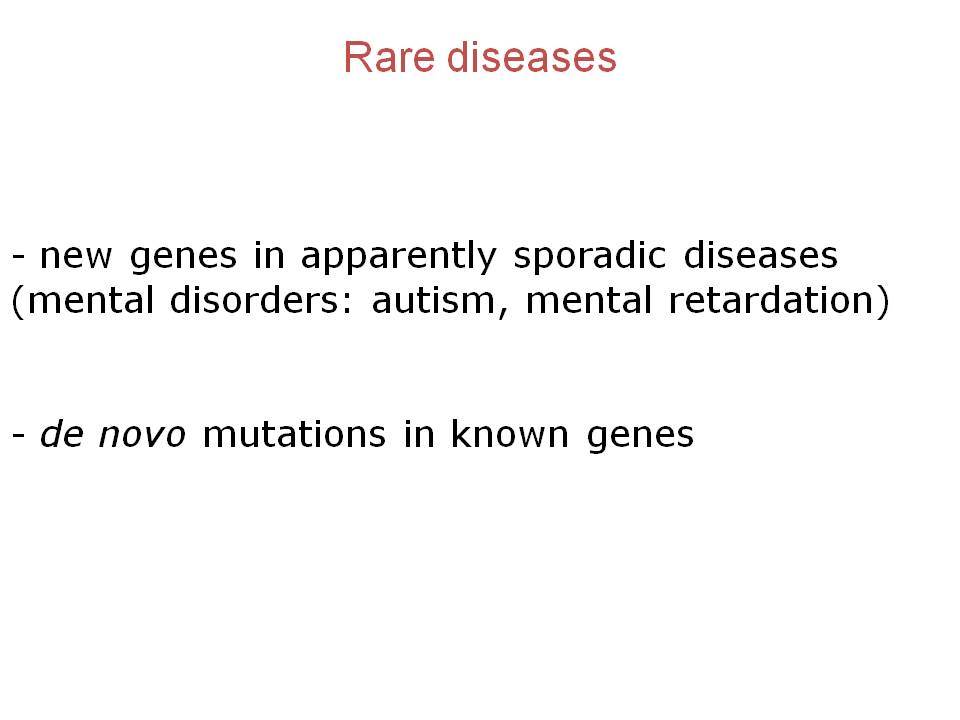 Rare diseases

- new genes in apparently sporadic diseases (mental disorders: autism, mental retardation)

- de novo mutations in known genes